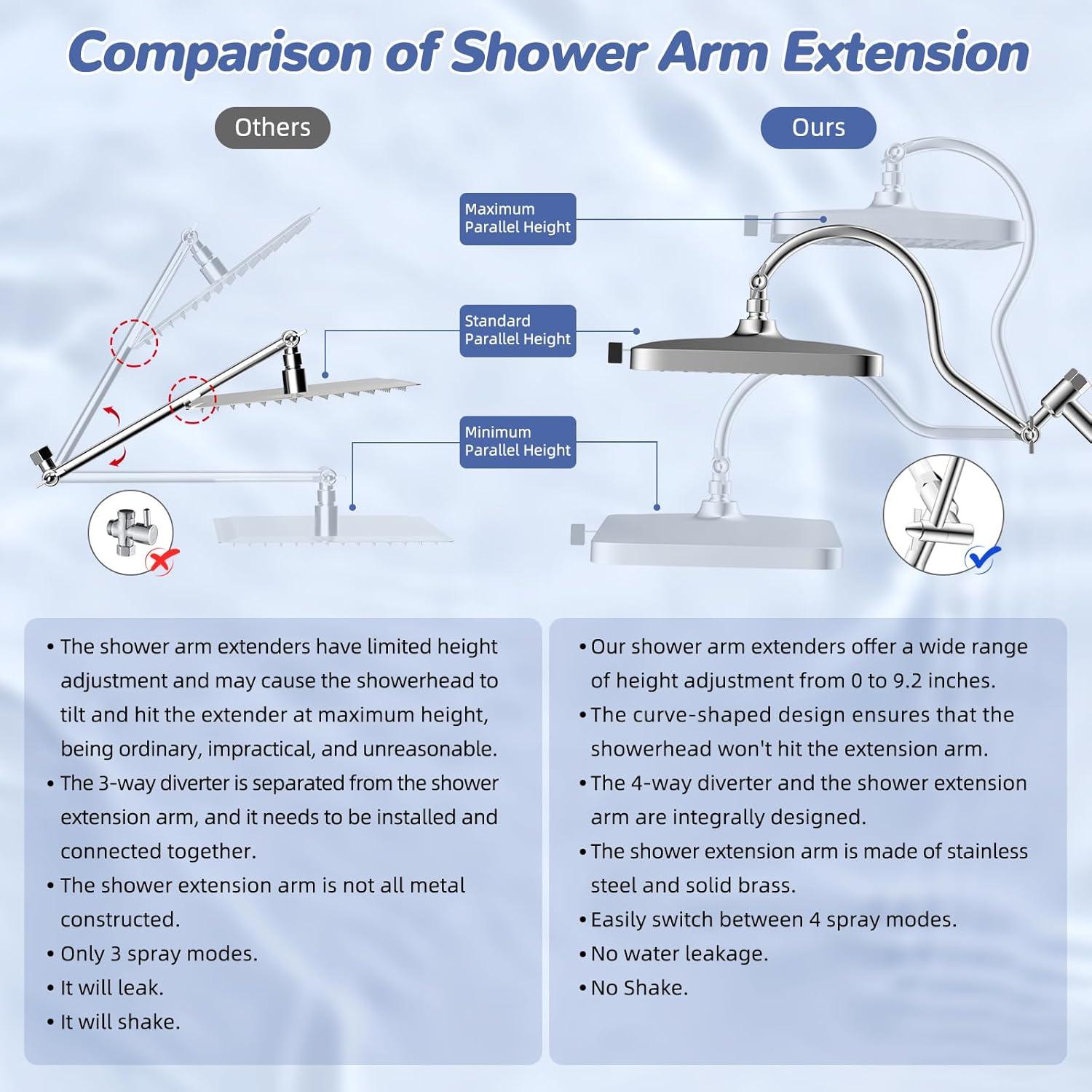 Comparison of Shower Arm Extension

Others

Ours

Maximum Parallel Height

Standard Parallel Height

Minimum Parallel Height

• The shower arm extenders have limited height adjustment and may cause the showerhead to tilt and hit the extender at maximum height, being ordinary, impractical, and unreasonable.
• The 3-way diverter is separated from the shower extension arm, and it needs to be installed and connected together.
• The shower extension arm is not all metal constructed.
• Only 3 spray modes.
• It will leak.
• It will shake.

• Our shower arm extenders offer a wide range of height adjustment from 0 to 9.2 inches.
• The curve-shaped design ensures that the showerhead won't hit the extension arm.
• The 4-way diverter and the shower extension arm are integrally designed.
• The shower extension arm is made of stainless steel and solid brass.
• Easily switch between 4 spray modes.
• No water leakage.
• No Shake.